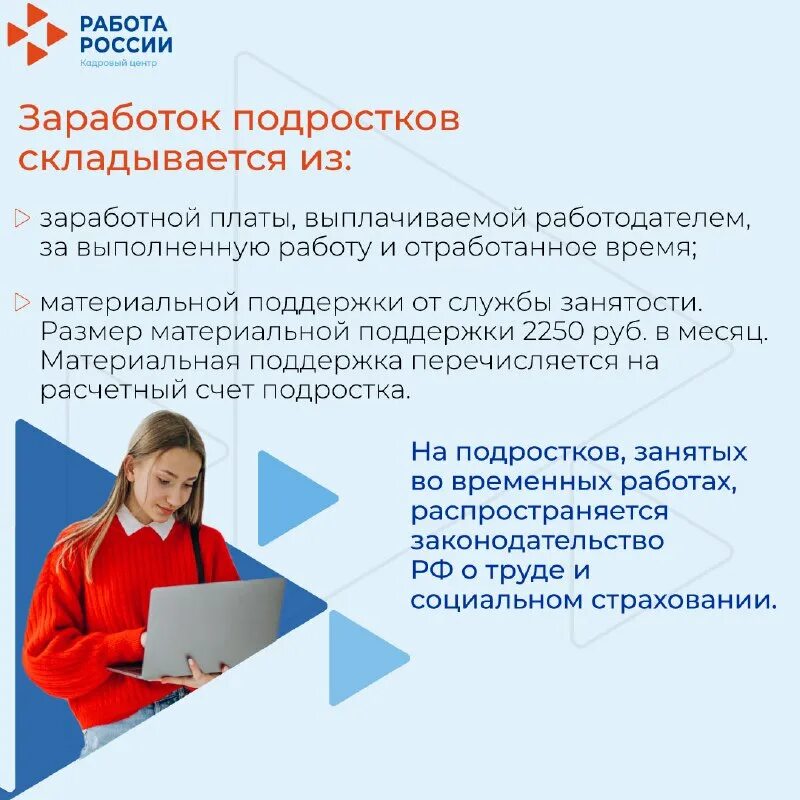 РАБОТА РОССИИ
Кадровый центр

Заработок подростков складывается из:

заработной платы, выплачиваемой работодателем, за выполненную работу и отработанное время;

материальной поддержки от службы занятости. Размер материальной поддержки 2250 руб. в месяц. Материальная поддержка перечисляется на расчетный счет подростка.

На подростков, занятых во временных работах, распространяется законодательство РФ о труде и социальном страховании.